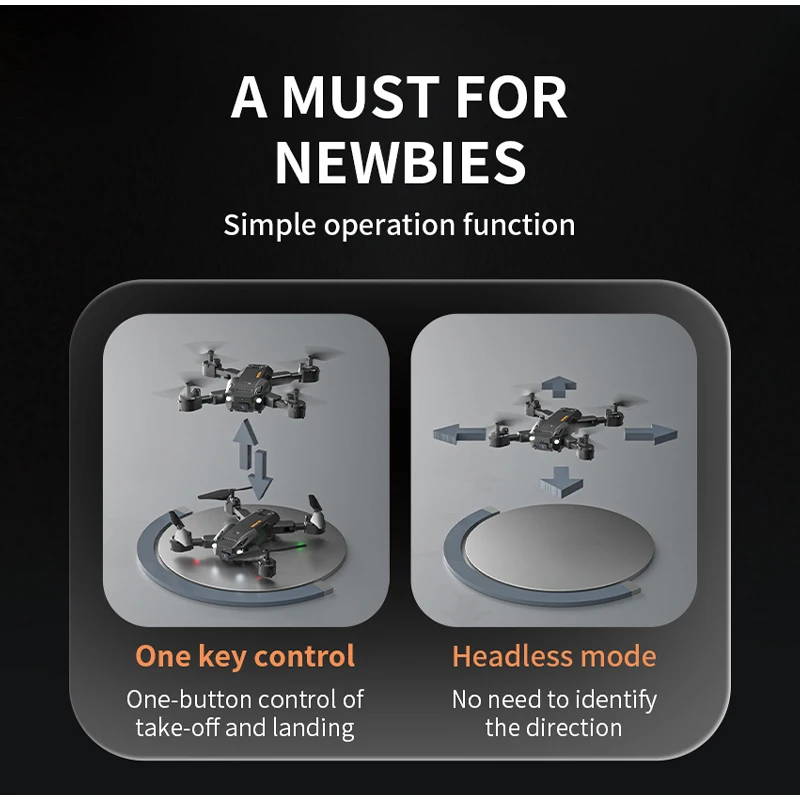 A MUST FOR NEWBIES

Simple operation function

One key control

One-button control of take-off and landing

Headless mode

No need to identify the direction